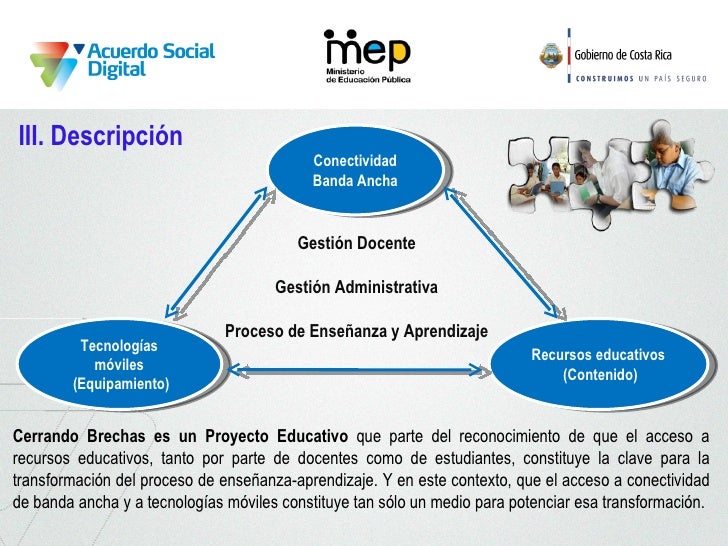 Acuerdo Social Digital

mep
Ministerio de Educación Pública

Gobierno de Costa Rica
CONSTRUIMOS UN PAÍS SEGURO

III. Descripción

Conectividad Banda Ancha

Gestión Docente

Gestión Administrativa

Proceso de Enseñanza y Aprendizaje

Tecnologías móviles (Equipamiento)

Recursos educativos (Contenido)

Cerrando Brechas es un Proyecto Educativo que parte del reconocimiento de que el acceso a recursos educativos, tanto por parte de docentes como de estudiantes, constituye la clave para la transformación del proceso de enseñanza-aprendizaje. Y en este contexto, que el acceso a conectividad de banda ancha y a tecnologías móviles constituye tan sólo un medio para potenciar esa transformación.